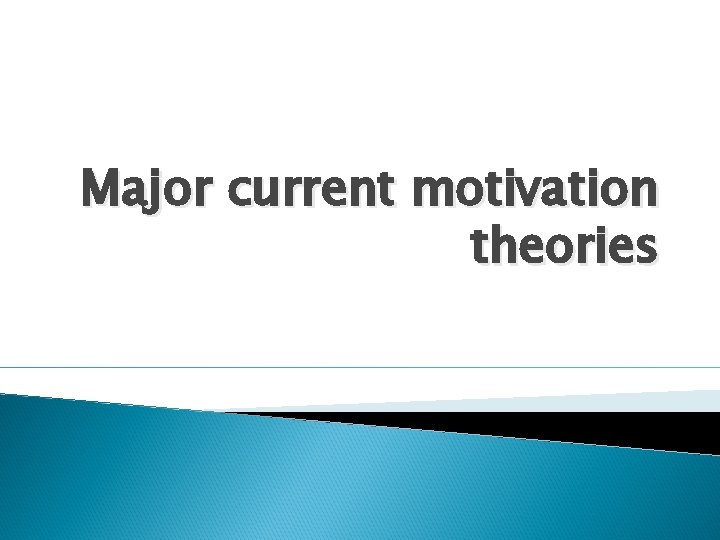 Major current motivation theories